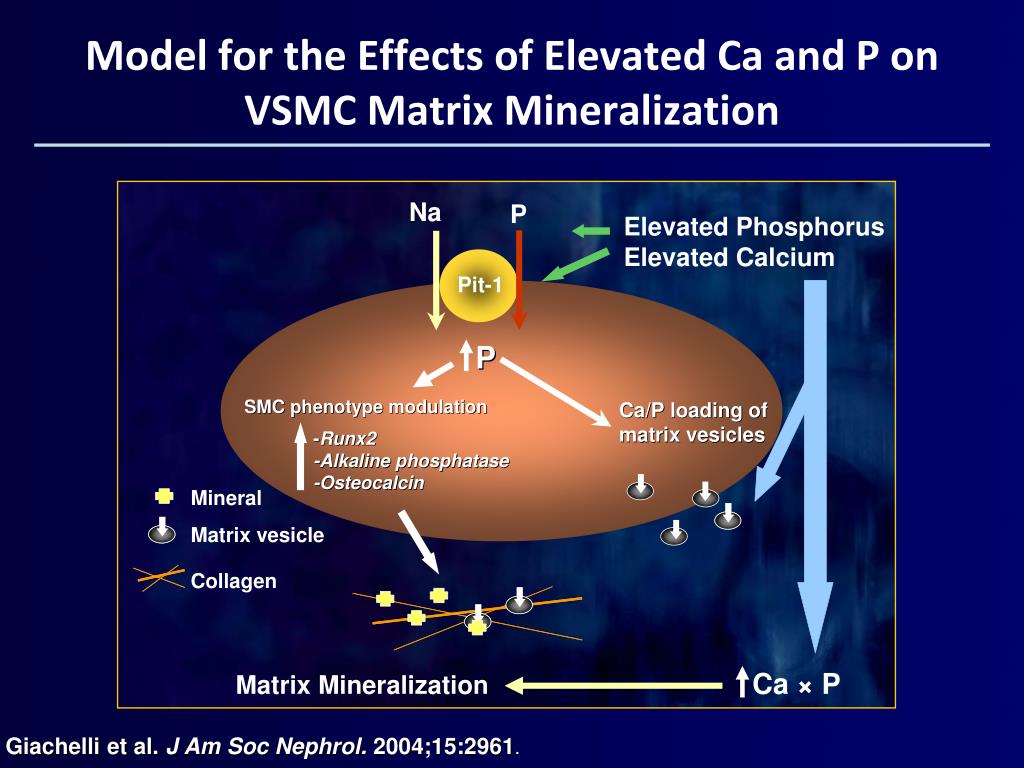 Model for the Effects of Elevated Ca and P on VSMC Matrix Mineralization

Na

P

Elevated Phosphorus
Elevated Calcium

Pit-1

P

SMC phenotype modulation

-Runx2
-Alkaline phosphatase
-Osteocalcin

Ca/P loading of matrix vesicles

Mineral

Matrix vesicle

Collagen

Matrix Mineralization

Ca × P

Giachelli et al. J Am Soc Nephrol. 2004;15:2961.